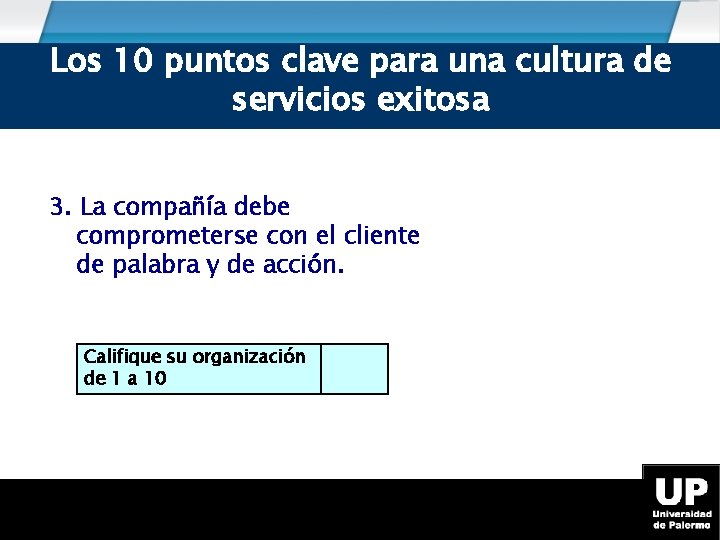 Los 10 puntos clave para una cultura de servicios exitosa

3. La compañía debe comprometerse con el cliente de palabra y de acción.

| Califique su organización de 1 a 10 | |
|---|---|

UP
Universidad de Palermo